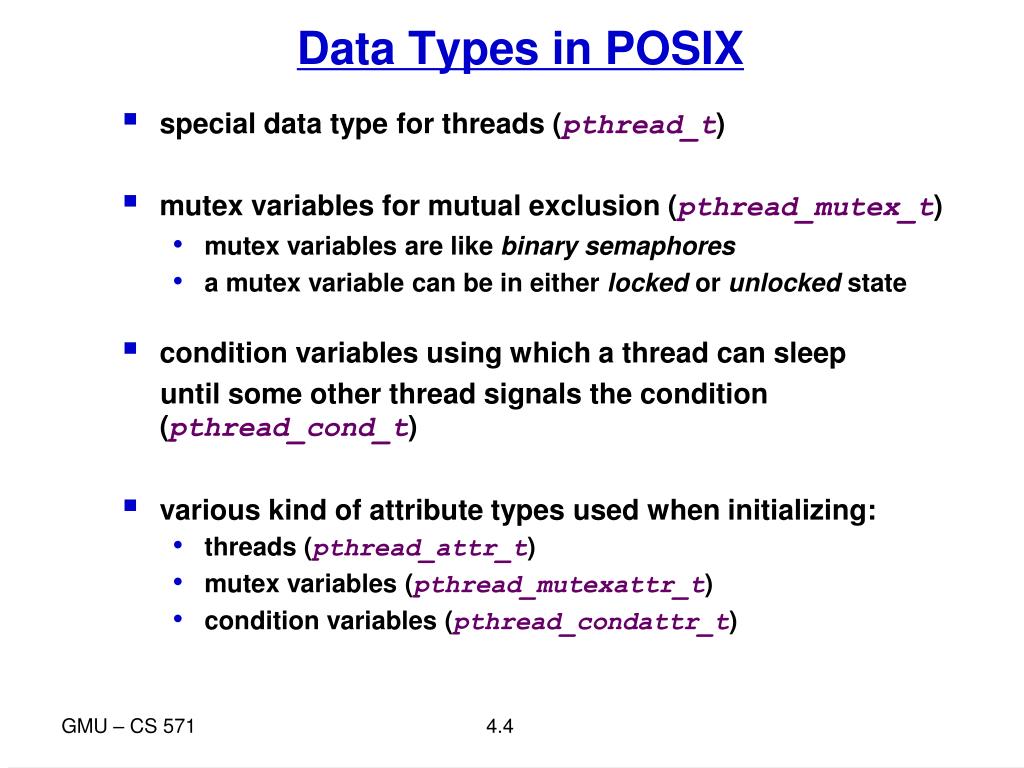 Data Types in POSIX

- special data type for threads (pthread_t)

- mutex variables for mutual exclusion (pthread_mutex_t)
  - mutex variables are like binary semaphores
  - a mutex variable can be in either locked or unlocked state

- condition variables using which a thread can sleep until some other thread signals the condition (pthread_cond_t)

- various kind of attribute types used when initializing:
  - threads (pthread_attr_t)
  - mutex variables (pthread_mutexattr_t)
  - condition variables (pthread_condattr_t)

GMU – CS 571

4.4